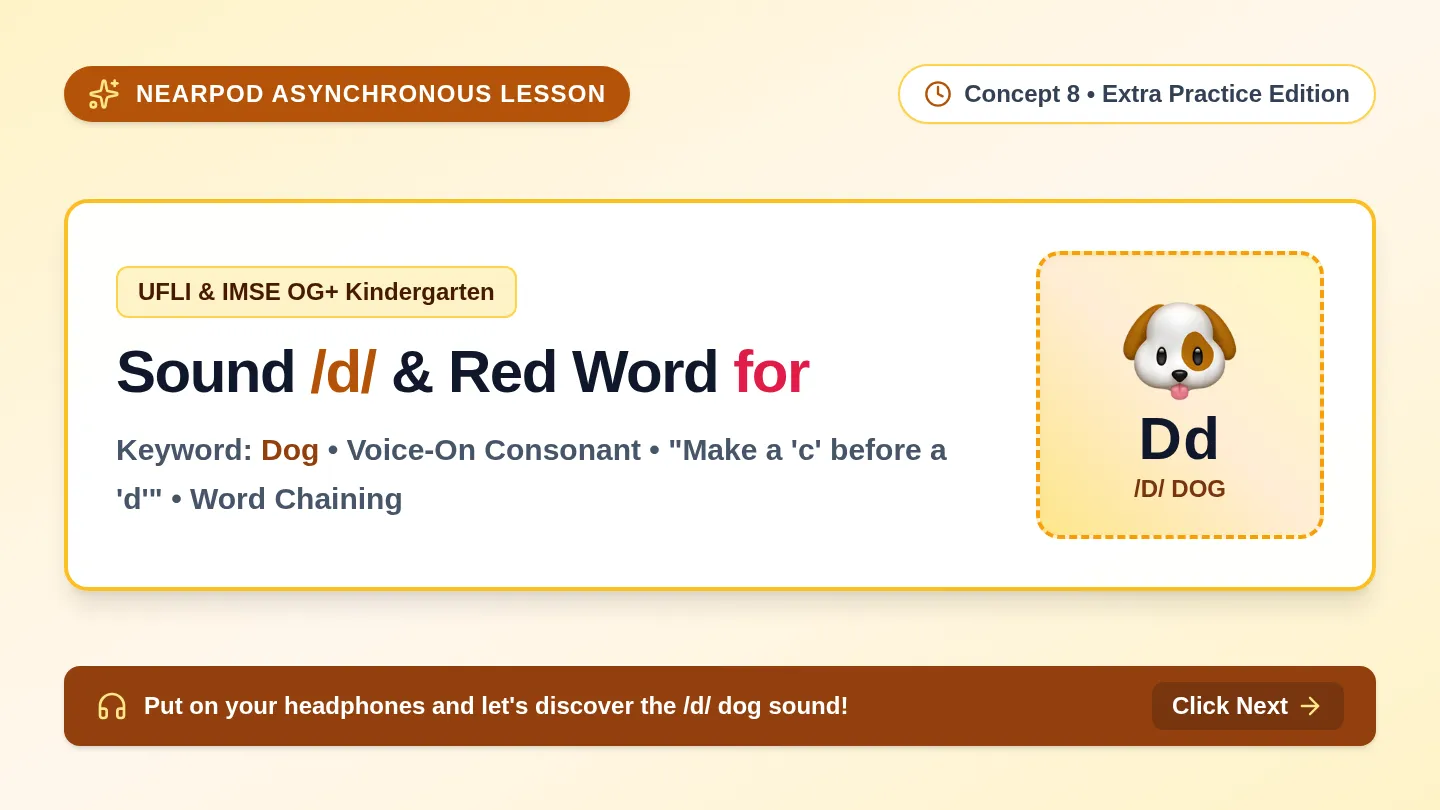 NEARPOD ASYNCHRONOUS LESSON

Concept 8 • Extra Practice Edition

UFLI & IMSE OG+ Kindergarten

Sound /d/ & Red Word for

Keyword: Dog • Voice-On Consonant • "Make a 'c' before a 'd'" • Word Chaining

Dd
/D/ DOG

Put on your headphones and let's discover the /d/ dog sound!

Click Next